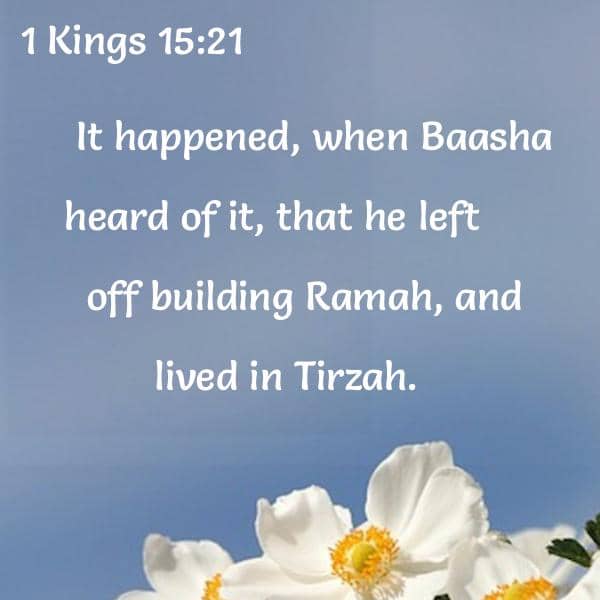 1 Kings 15:21

It happened, when Baasha heard of it, that he left off building Ramah, and lived in Tirzah.